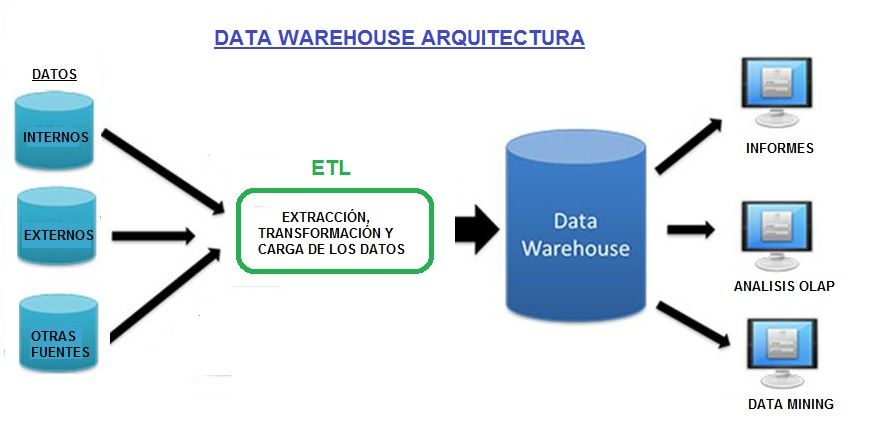 DATA WAREHOUSE ARQUITECTURA

DATOS

INTERNOS

EXTERNOS

OTRAS FUENTES

ETL

EXTRACCIÓN, TRANSFORMACIÓN Y CARGA DE LOS DATOS

Data Warehouse

INFORMES

ANALISIS OLAP

DATA MINING